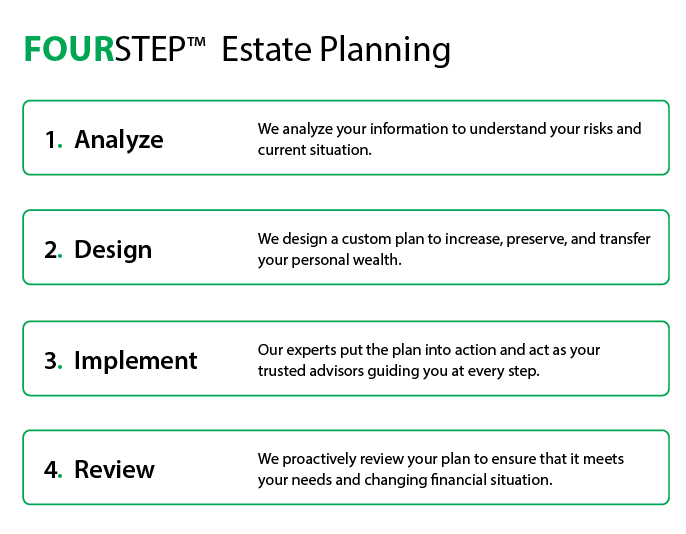 FOURSTEP™ Estate Planning

1. Analyze

We analyze your information to understand your risks and current situation.

2. Design

We design a custom plan to increase, preserve, and transfer your personal wealth.

3. Implement

Our experts put the plan into action and act as your trusted advisors guiding you at every step.

4. Review

We proactively review your plan to ensure that it meets your needs and changing financial situation.